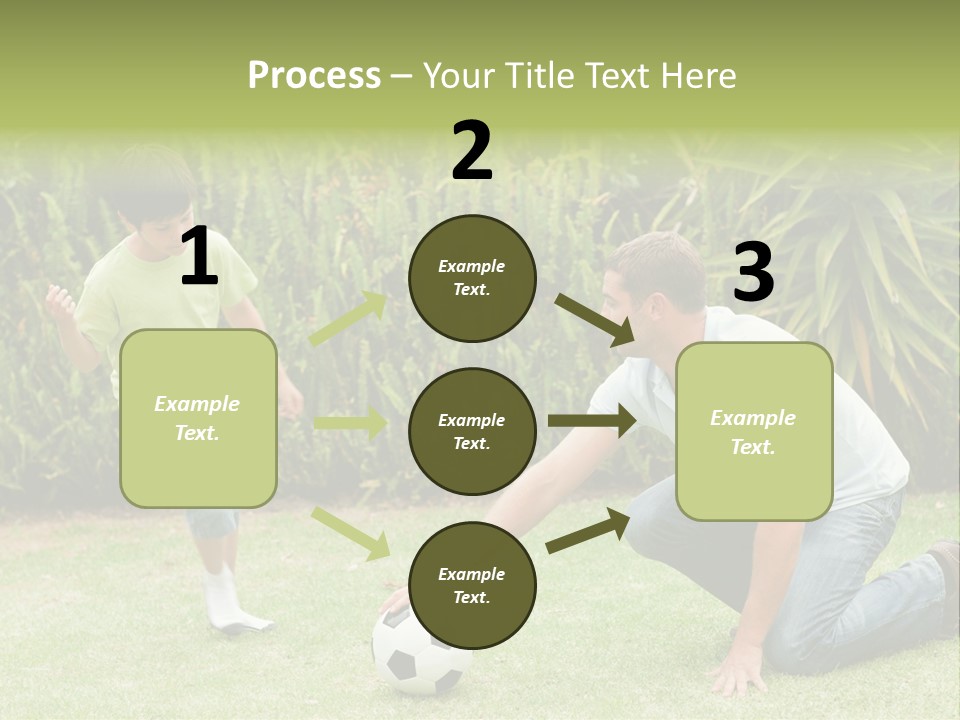 Process – Your Title Text Here

1

Example Text.

2

Example Text.

Example Text.

Example Text.

3

Example Text.